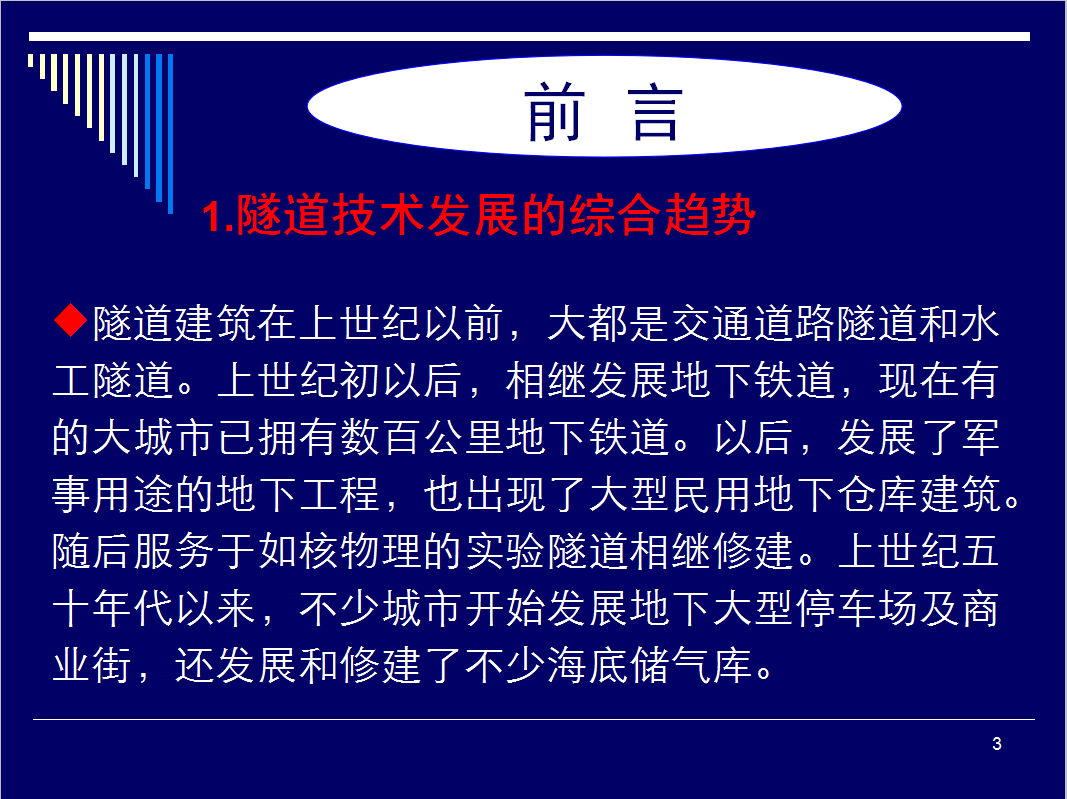 前 言

1.隧道技术发展的综合趋势

◆隧道建筑在上世纪以前，大都是交通道路隧道和水工隧道。上世纪初以后，相继发展地下铁道，现在有的大城市已拥有数百公里地下铁道。以后，发展了军事用途的地下工程，也出现了大型民用地下仓库建筑。随后服务于如核物理的实验隧道相继修建。上世纪五十年代以来，不少城市开始发展地下大型停车场及商业街，还发展和修建了不少海底储气库。

3